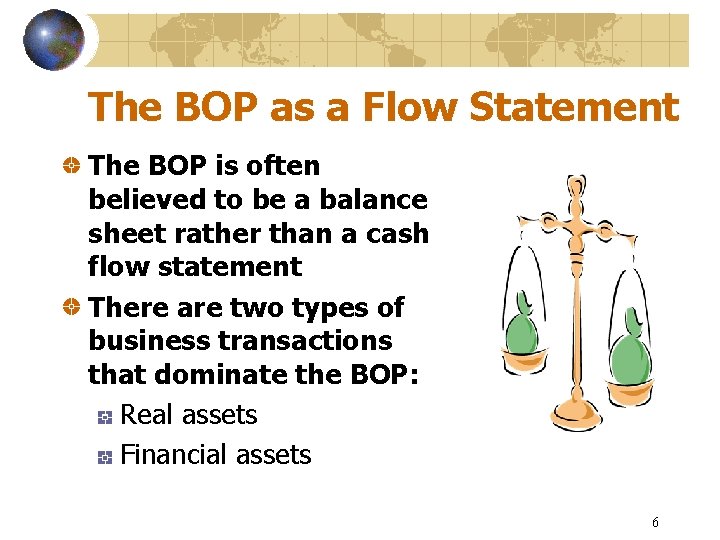 The BOP as a Flow Statement

The BOP is often believed to be a balance sheet rather than a cash flow statement

There are two types of business transactions that dominate the BOP:

Real assets

Financial assets

6